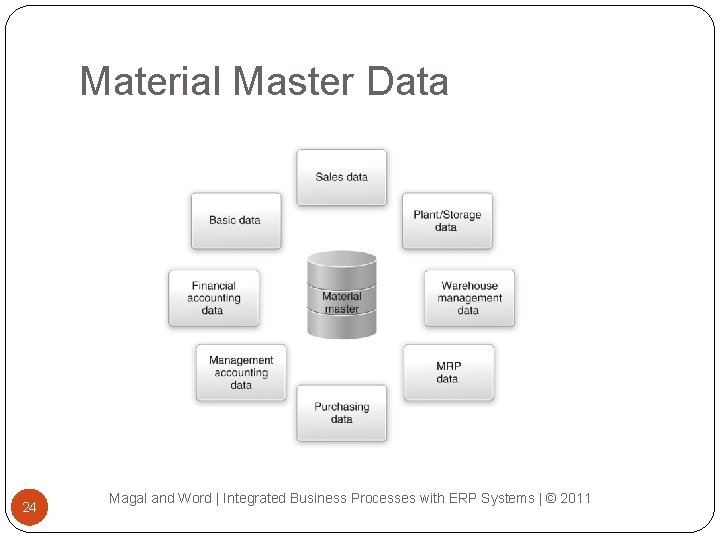 Material Master Data

Sales data

Basic data

Plant/Storage data

Financial accounting data

Material master

Warehouse management data

Management accounting data

MRP data

Purchasing data

24

Magal and Word | Integrated Business Processes with ERP Systems | © 2011